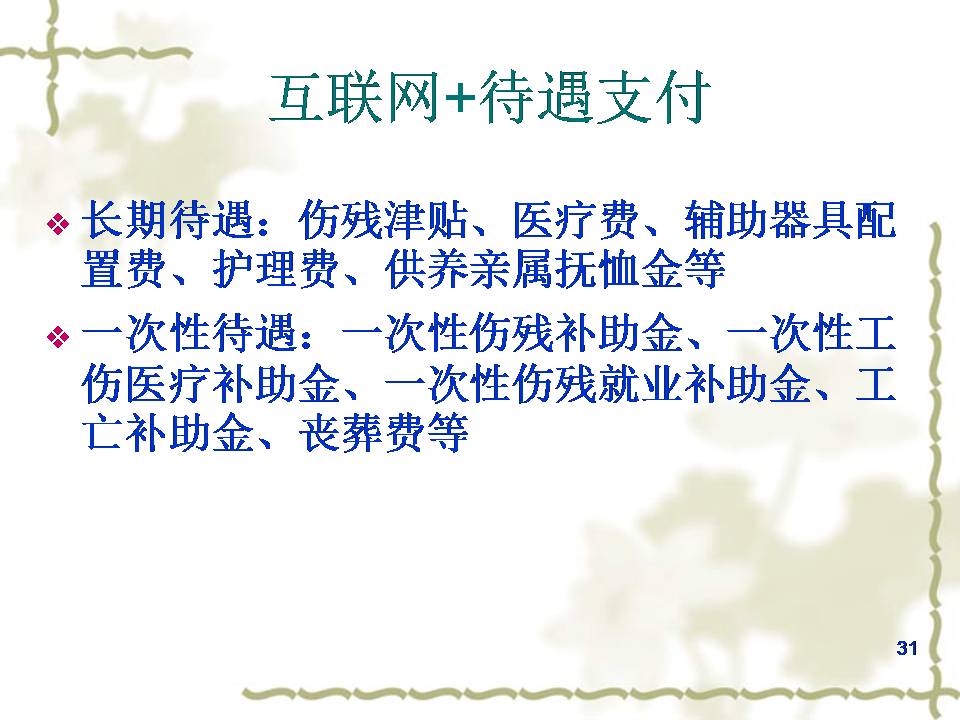 互联网+待遇支付

❖ 长期待遇：伤残津贴、医疗费、辅助器具配置费、护理费、供养亲属抚恤金等

❖ 一次性待遇：一次性伤残补助金、一次性工伤医疗补助金、一次性伤残就业补助金、工亡补助金、丧葬费等

31